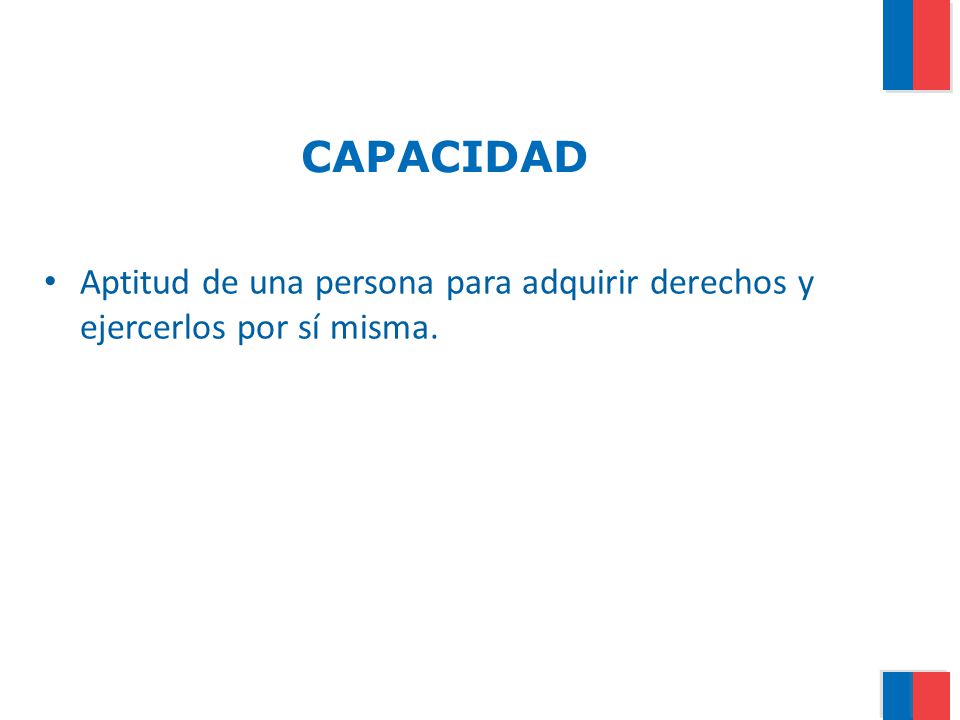 CAPACIDAD

• Aptitud de una persona para adquirir derechos y ejercerlos por sí misma.